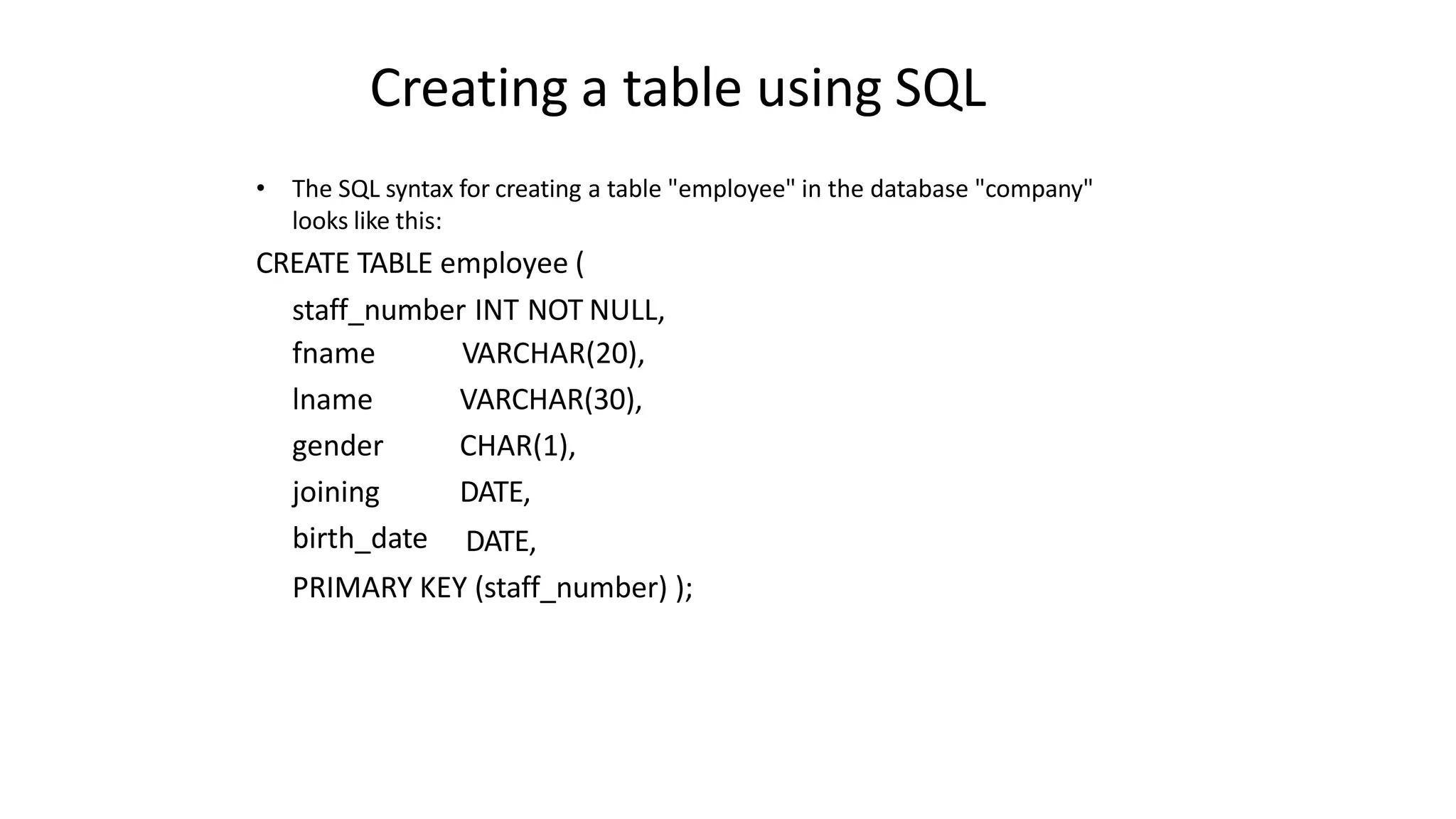 Creating a table using SQL

• The SQL syntax for creating a table "employee" in the database "company" looks like this:

CREATE TABLE employee (

staff_number INT NOT NULL,

fname VARCHAR(20),

lname VARCHAR(30),

gender CHAR(1),

joining DATE,

birth_date DATE,

PRIMARY KEY (staff_number) );